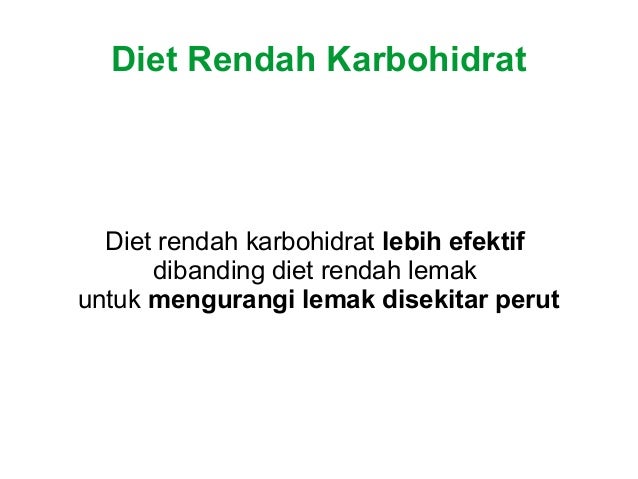 Diet Rendah Karbohidrat

Diet rendah karbohidrat lebih efektif dibanding diet rendah lemak untuk mengurangi lemak disekitar perut